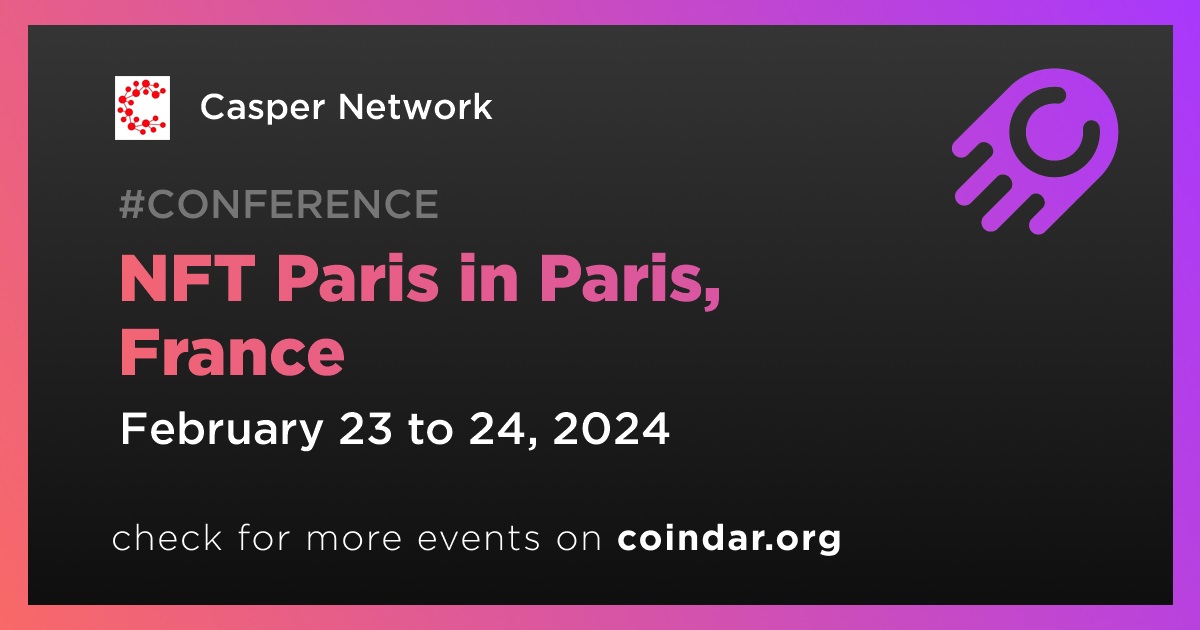 Casper Network

#CONFERENCE

NFT Paris in Paris, France

February 23 to 24, 2024

check for more events on coindar.org